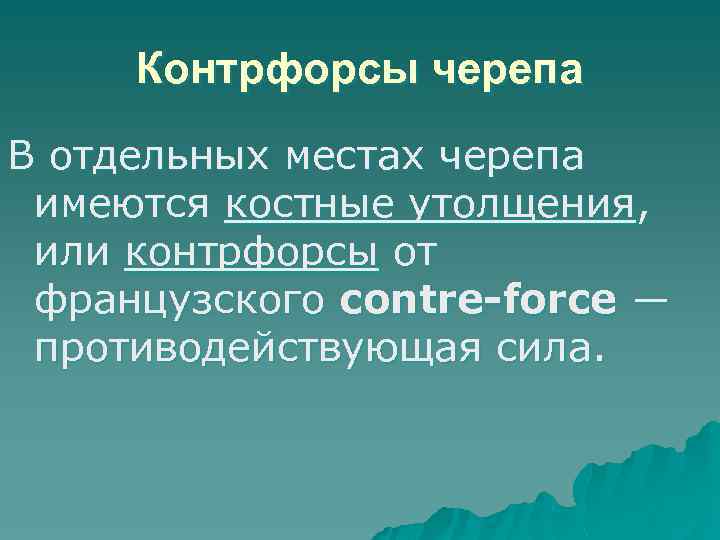 Контрфорсы черепа

В отдельных местах черепа имеются костные утолщения, или контрфорсы от французского contre-force — противодействующая сила.